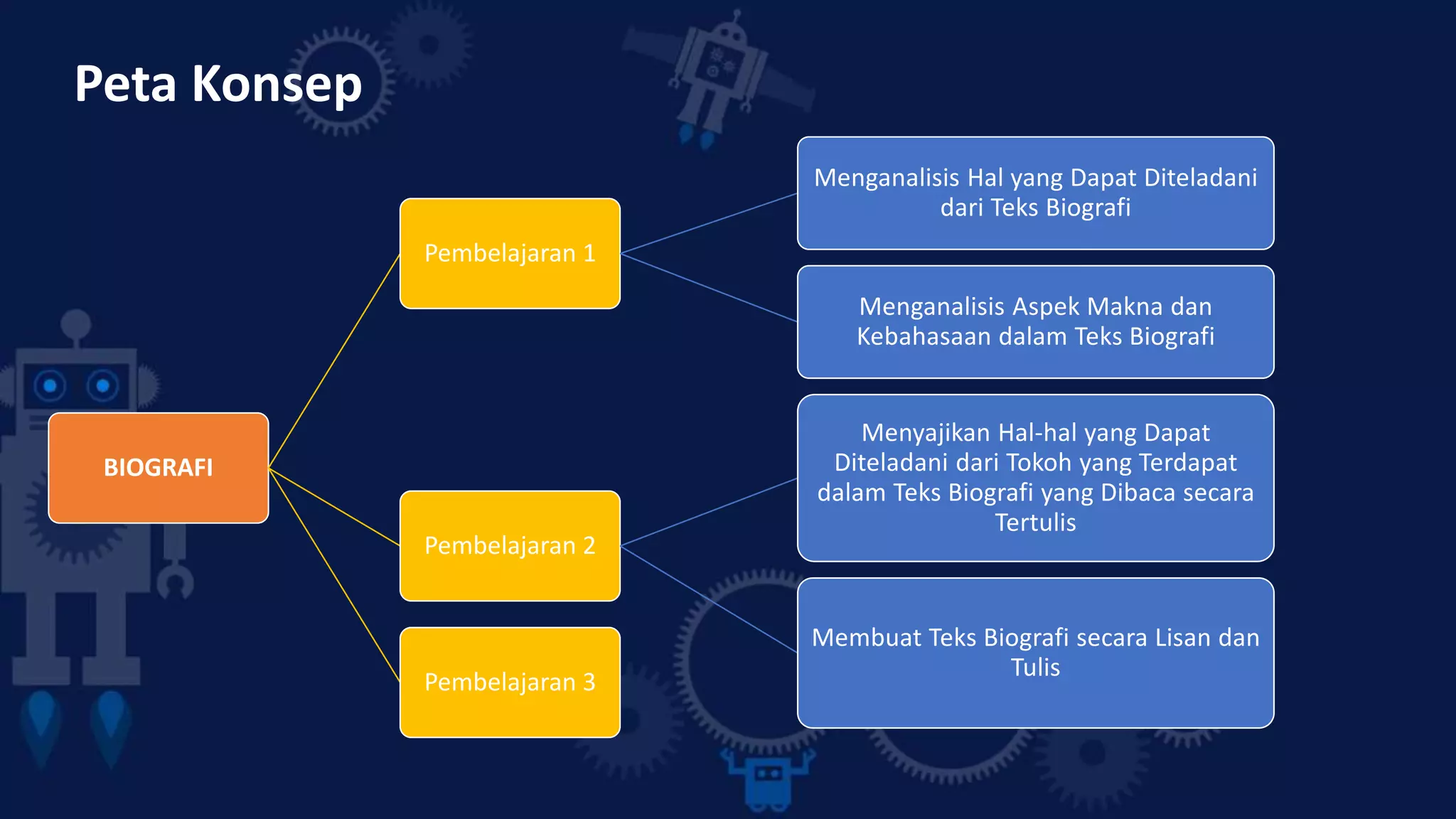 Peta Konsep

BIOGRAFI

Pembelajaran 1

Pembelajaran 2

Pembelajaran 3

Menganalisis Hal yang Dapat Diteladani dari Teks Biografi

Menganalisis Aspek Makna dan Kebahasaan dalam Teks Biografi

Menyajikan Hal-hal yang Dapat Diteladani dari Tokoh yang Terdapat dalam Teks Biografi yang Dibaca secara Tertulis

Membuat Teks Biografi secara Lisan dan Tulis